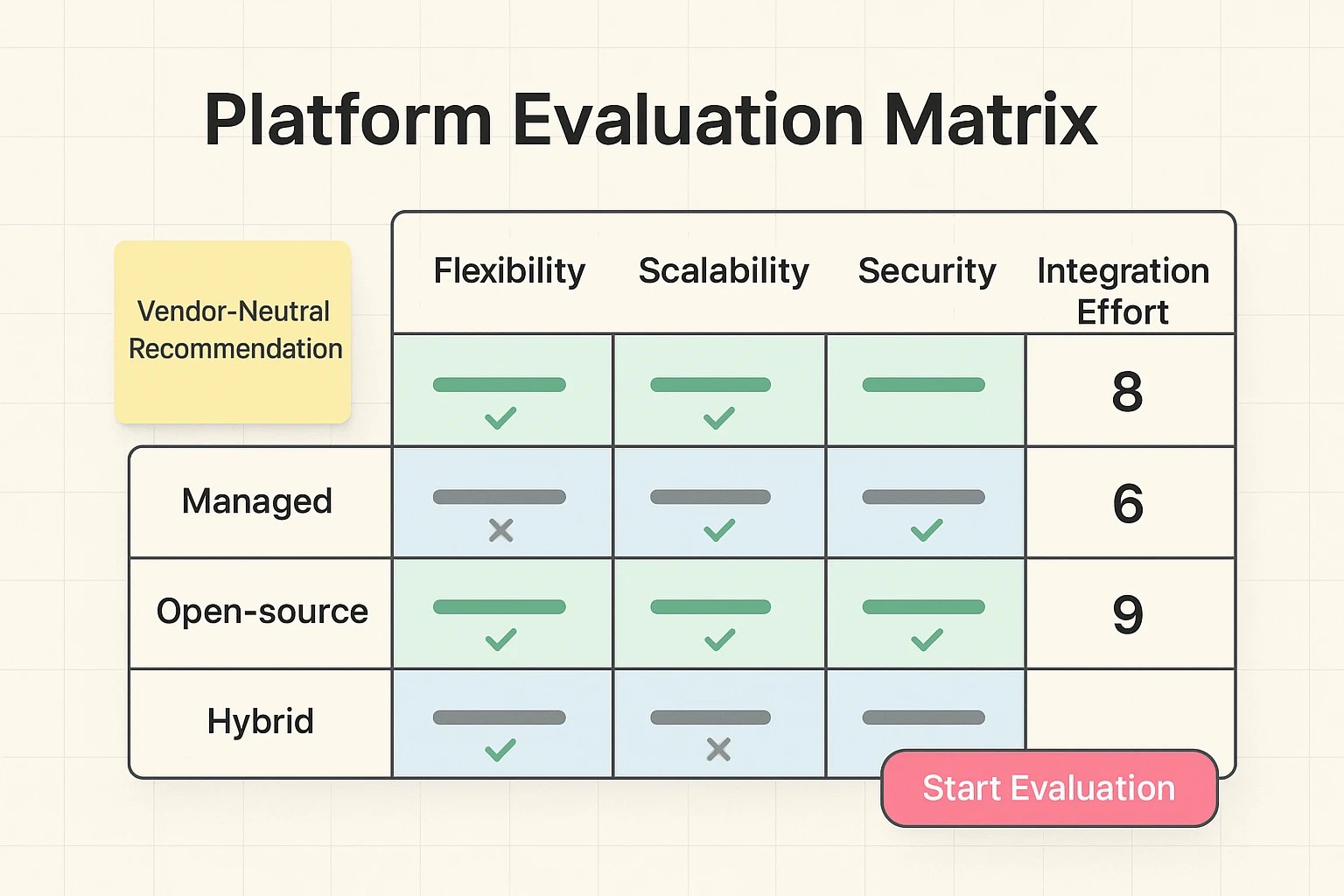 Platform Evaluation Matrix

Vendor-Neutral Recommendation

| | Flexibility | Scalability | Security | Integration Effort |
|---|---|---|---|---|
| | ✓ | ✓ | | 8 |
| Managed | ✗ | ✓ | ✓ | 6 |
| Open-source | ✓ | ✓ | ✓ | 9 |
| Hybrid | ✓ | ✗ | | |

Start Evaluation